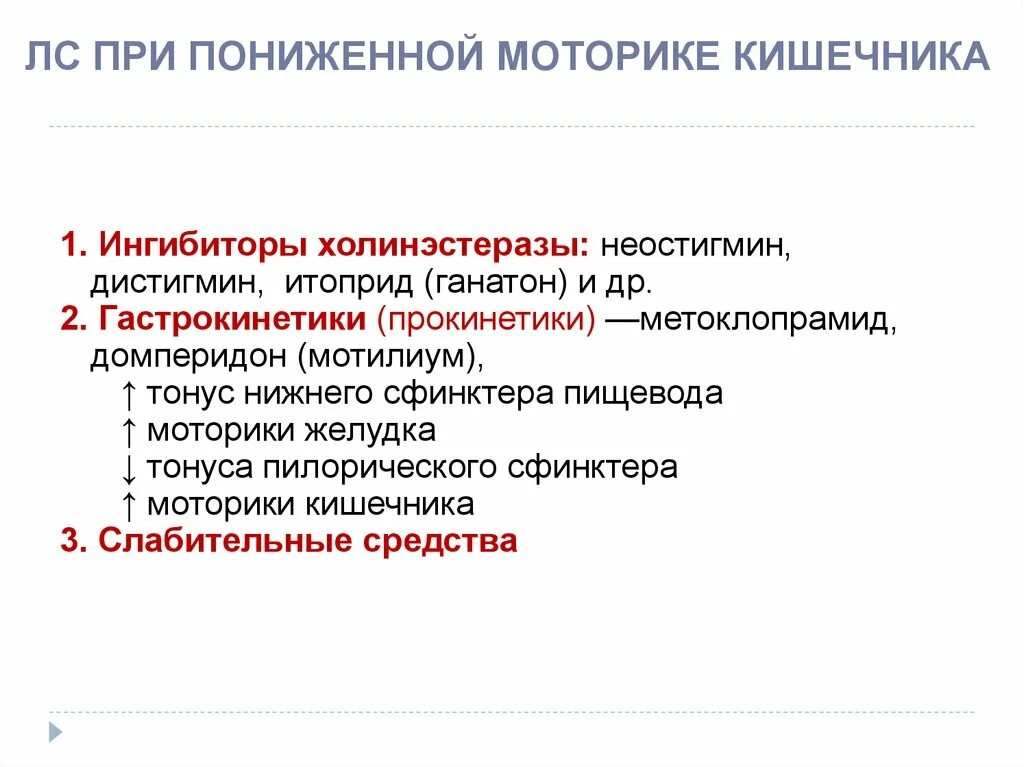 ЛС ПРИ ПОНИЖЕННОЙ МОТОРИКЕ КИШЕЧНИКА

1. Ингибиторы холинэстеразы: неостигмин, дистигмин, итоприд (ганатон) и др.
2. Гастрокинетики (прокинетики) —метоклопрамид, домперидон (мотилиум),
↑ тонус нижнего сфинктера пищевода
↑ моторики желудка
↓ тонуса пилорического сфинктера
↑ моторики кишечника
3. Слабительные средства